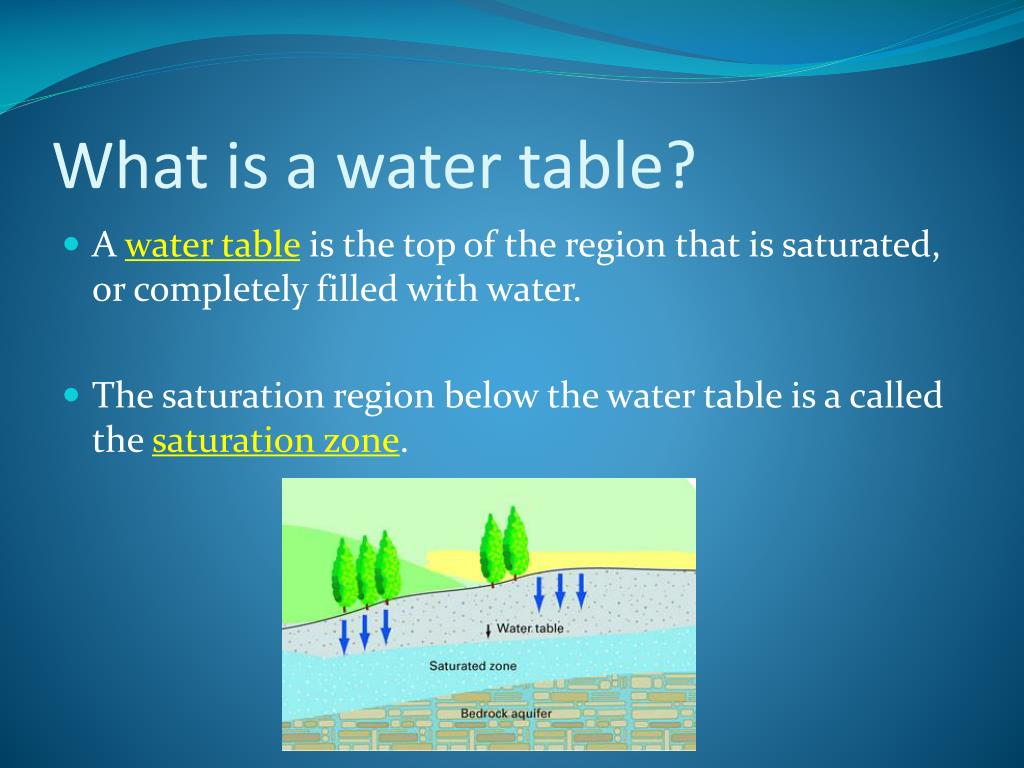 What is a water table?

A water table is the top of the region that is saturated, or completely filled with water.

The saturation region below the water table is a called the saturation zone.

Water table

Saturated zone

Bedrock aquifer